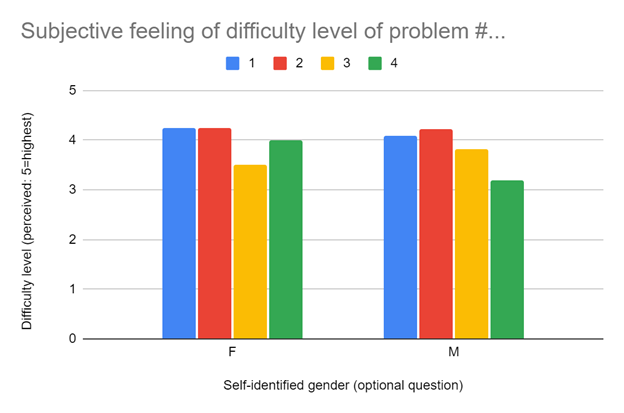 Subjective feeling of difficulty level of problem #...

1 2 3 4

Difficulty level (perceived: 5=highest)

5
4
3
2
1
0

F M

Self-identified gender (optional question)